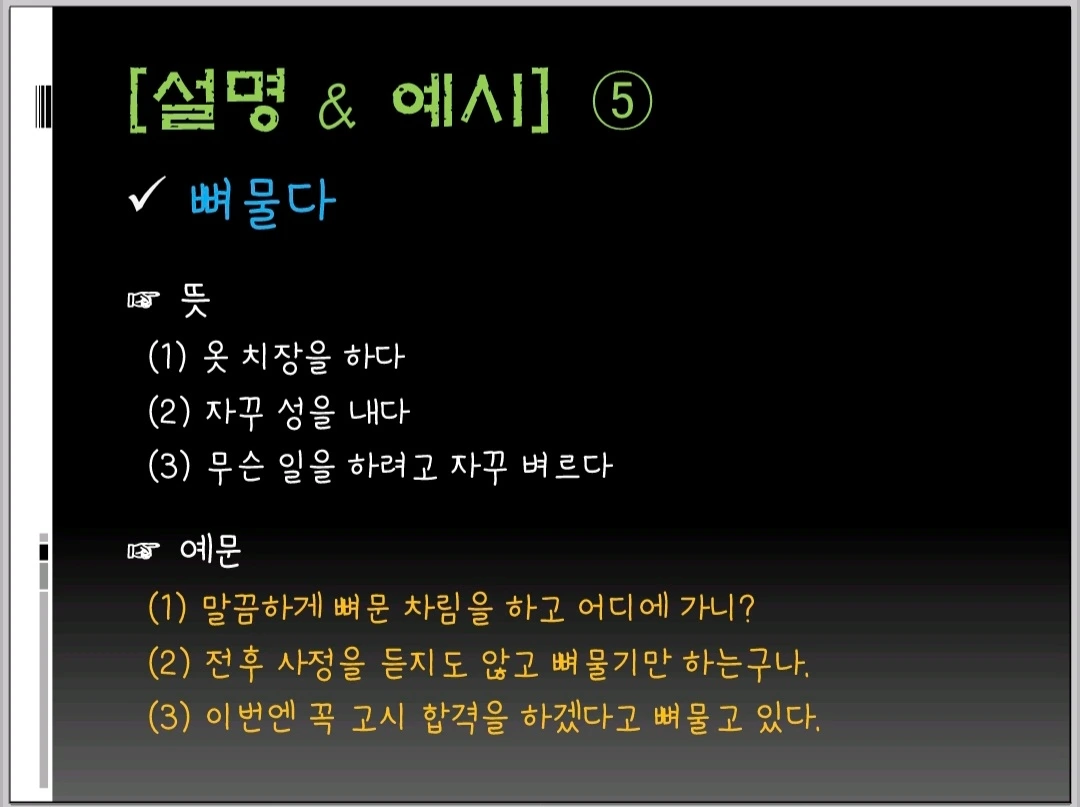 [설명 & 예시] ⑤

✓ 뼈물다

☞ 뜻

(1) 옷 치장을 하다

(2) 자꾸 성을 내다

(3) 무슨 일을 하려고 자꾸 벼르다

☞ 예문

(1) 말끔하게 뼈문 차림을 하고 어디에 가니?

(2) 전후 사정을 듣지도 않고 뼈물기만 하는구나.

(3) 이번엔 꼭 고시 합격을 하겠다고 뼈물고 있다.